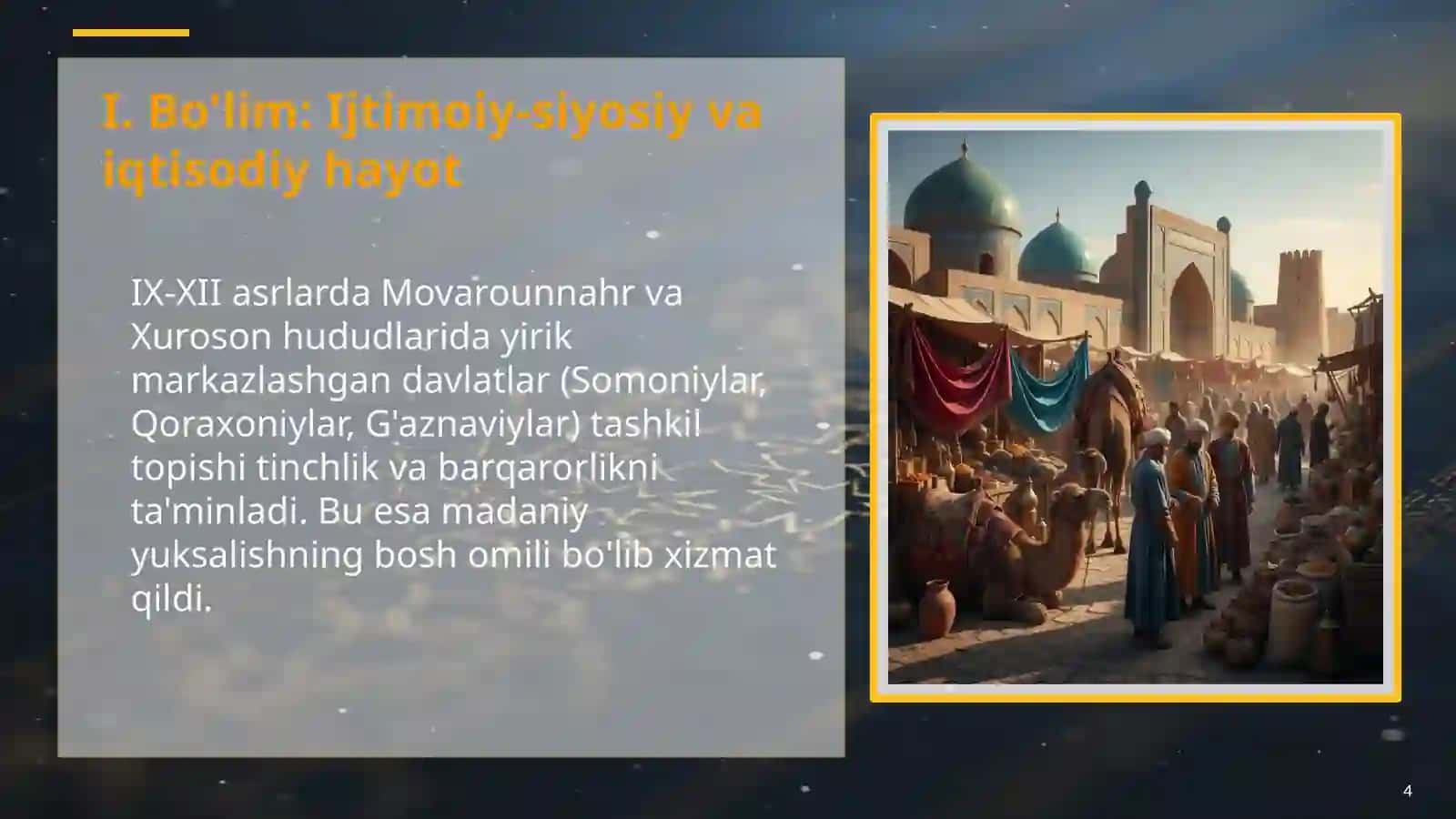 I. Bo'lim: Ijtimoiy-siyosiy va iqtisodiy hayot

IX-XII asrlarda Movarounnahr va Xuroson hududlarida yirik markazlashgan davlatlar (Somoniylar, Qoraxoniylar, G'aznaviylar) tashkil topishi tinchlik va barqarorlikni ta'minladi. Bu esa madaniy yuksalishning bosh omili bo'lib xizmat qildi.

4